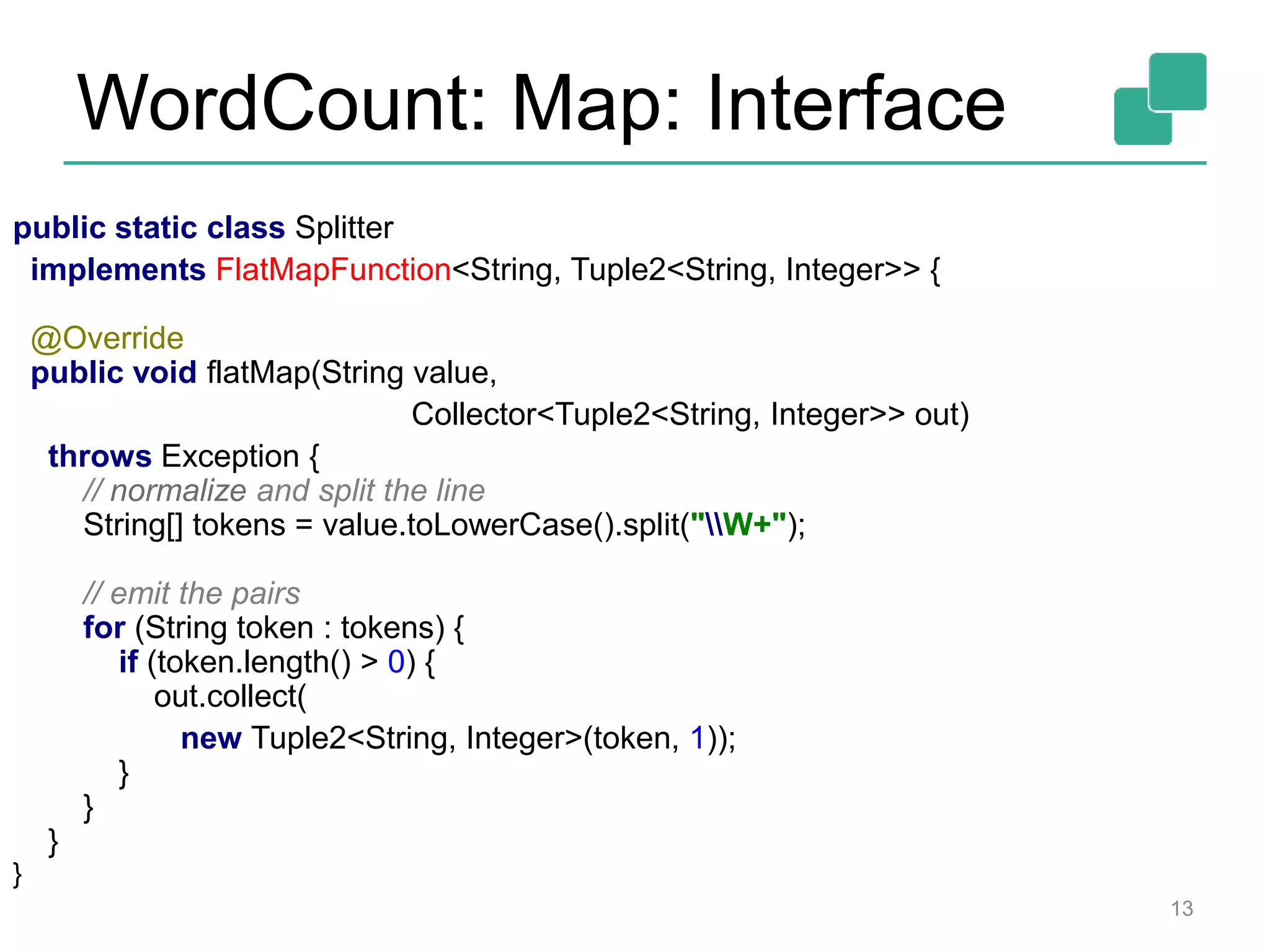 WordCount: Map: Interface

public static class Splitter
 implements FlatMapFunction<String, Tuple2<String, Integer>> {

 @Override
 public void flatMap(String value,
 Collector<Tuple2<String, Integer>> out)
 throws Exception {
 // normalize and split the line
 String[] tokens = value.toLowerCase().split("\\W+");

 // emit the pairs
 for (String token : tokens) {
 if (token.length() > 0) {
 out.collect(
 new Tuple2<String, Integer>(token, 1));
 }
 }
 }
}

13